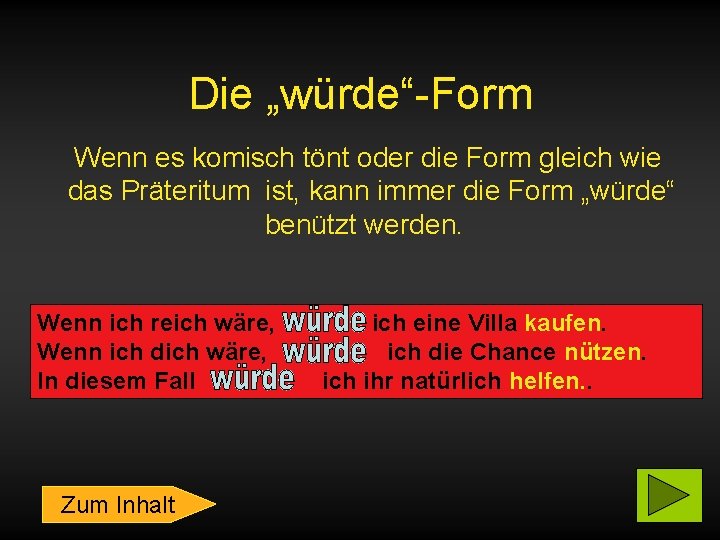 Die „würde“-Form

Wenn es komisch tönt oder die Form gleich wie das Präteritum ist, kann immer die Form „würde“ benützt werden.

Wenn ich reich wäre, würde ich eine Villa kaufen.
Wenn ich dich wäre, würde ich die Chance nützen.
In diesem Fall würde ich ihr natürlich helfen..

Zum Inhalt